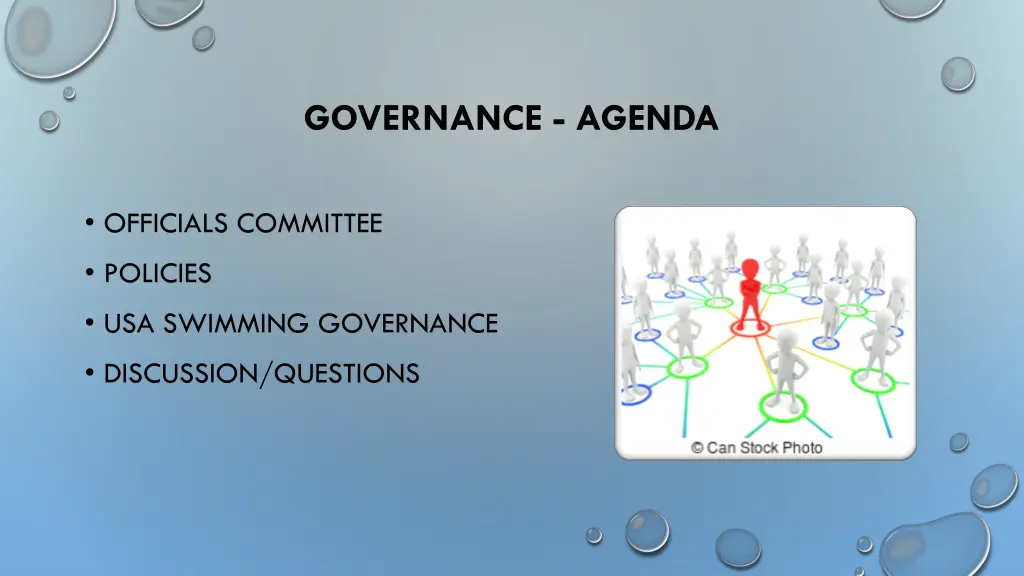 GOVERNANCE - AGENDA

• OFFICIALS COMMITTEE
• POLICIES
• USA SWIMMING GOVERNANCE
• DISCUSSION/QUESTIONS

© Can Stock Photo